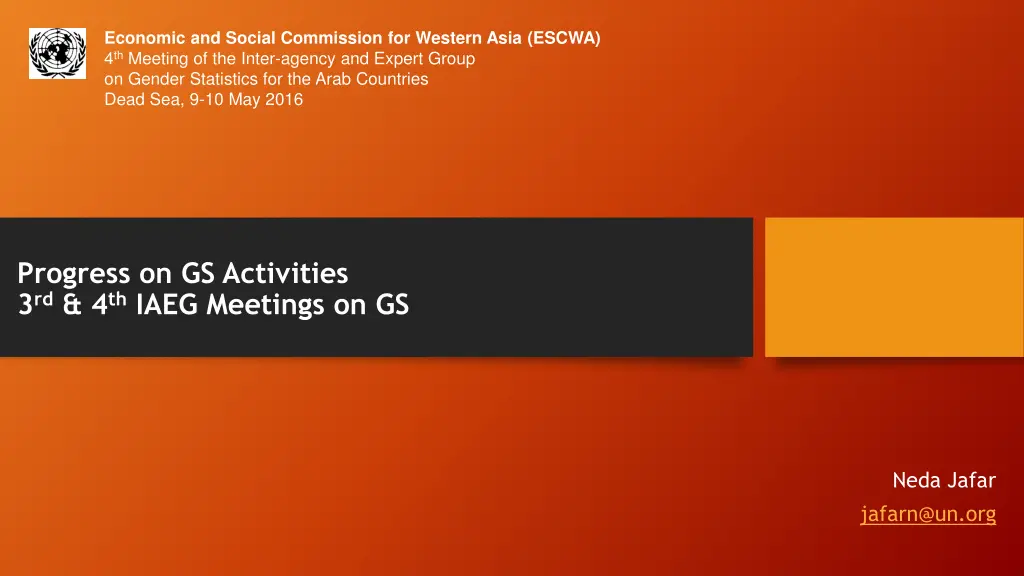 Economic and Social Commission for Western Asia (ESCWA)
4th Meeting of the Inter-agency and Expert Group on Gender Statistics for the Arab Countries
Dead Sea, 9-10 May 2016

Progress on GS Activities
3rd & 4th IAEG Meetings on GS

Neda Jafar
jafarn@un.org